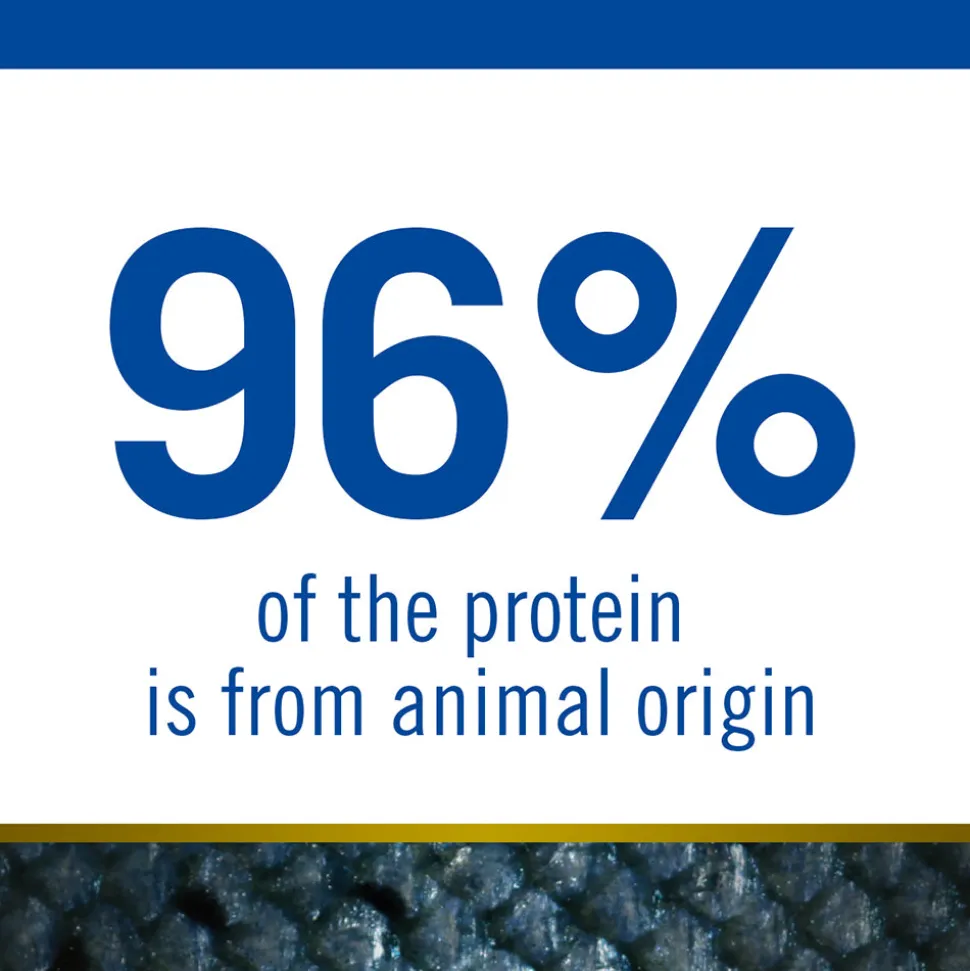 96%

of the protein is from animal origin